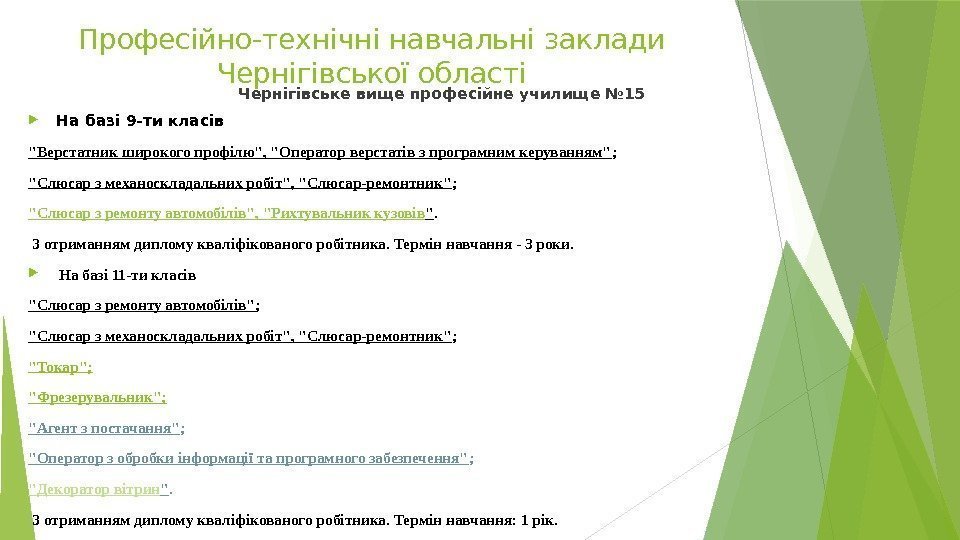 Професійно-технічні навчальні заклади Чернігівської області

Чернігівське вище професійне училище №15

На базі 9-ти класів

"Верстатник широкого профілю", "Оператор верстатів з програмним керуванням";

"Слюсар з механоскладальних робіт", "Слюсар-ремонтник";

"Слюсар з ремонту автомобілів", "Рихтувальник кузовів".

З отриманням диплому кваліфікованого робітника. Термін навчання - 3 роки.

На базі 11-ти класів

"Слюсар з ремонту автомобілів";

"Слюсар з механоскладальних робіт", "Слюсар-ремонтник";

"Токар";

"Фрезерувальник";

"Агент з постачання";

"Оператор з обробки інформації та програмного забезпечення";

"Декоратор вітрин".

З отриманням диплому кваліфікованого робітника. Термін навчання: 1 рік.